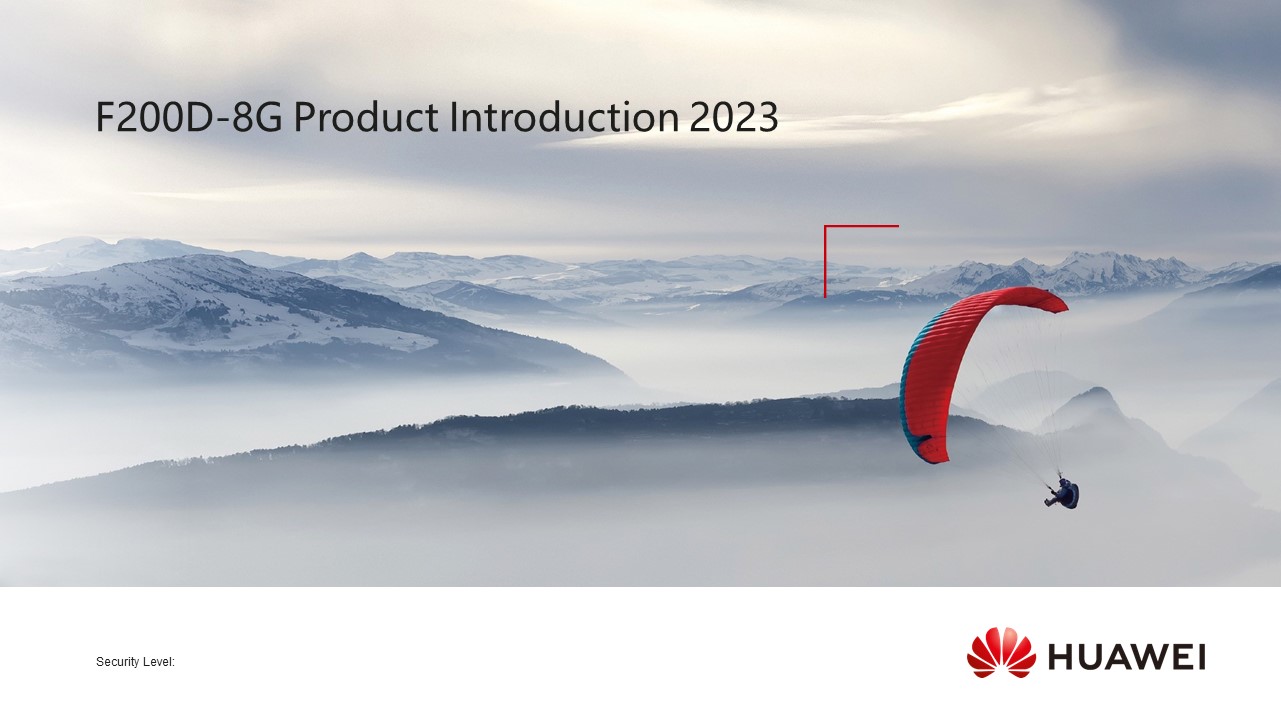 F200D-8G Product Introduction 2023

Security Level:

HUAWEI